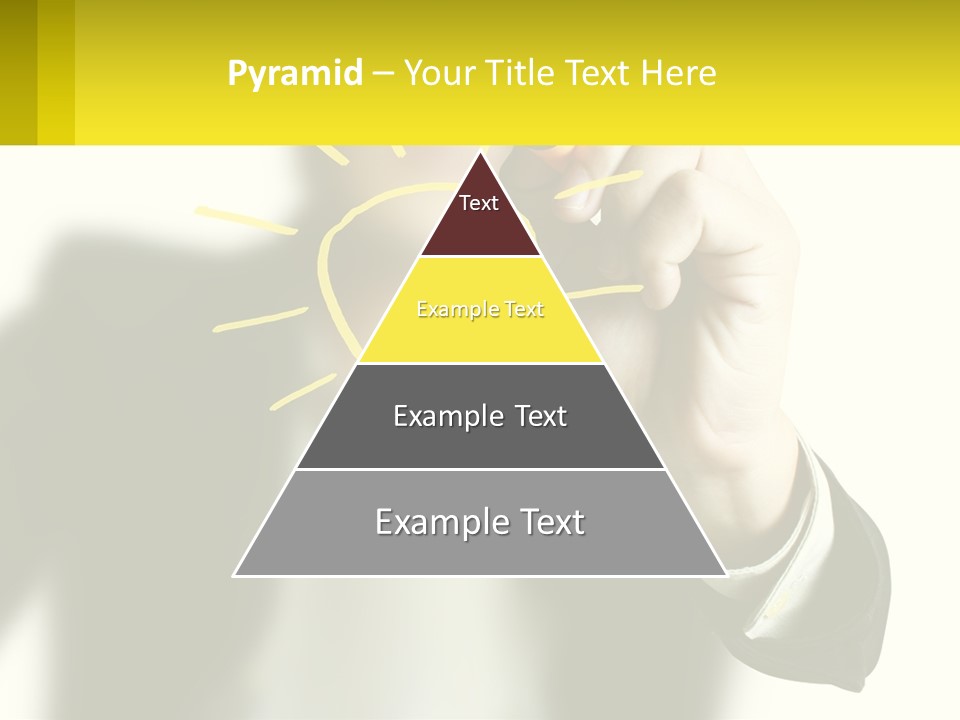 Pyramid – Your Title Text Here

Text

Example Text

Example Text

Example Text